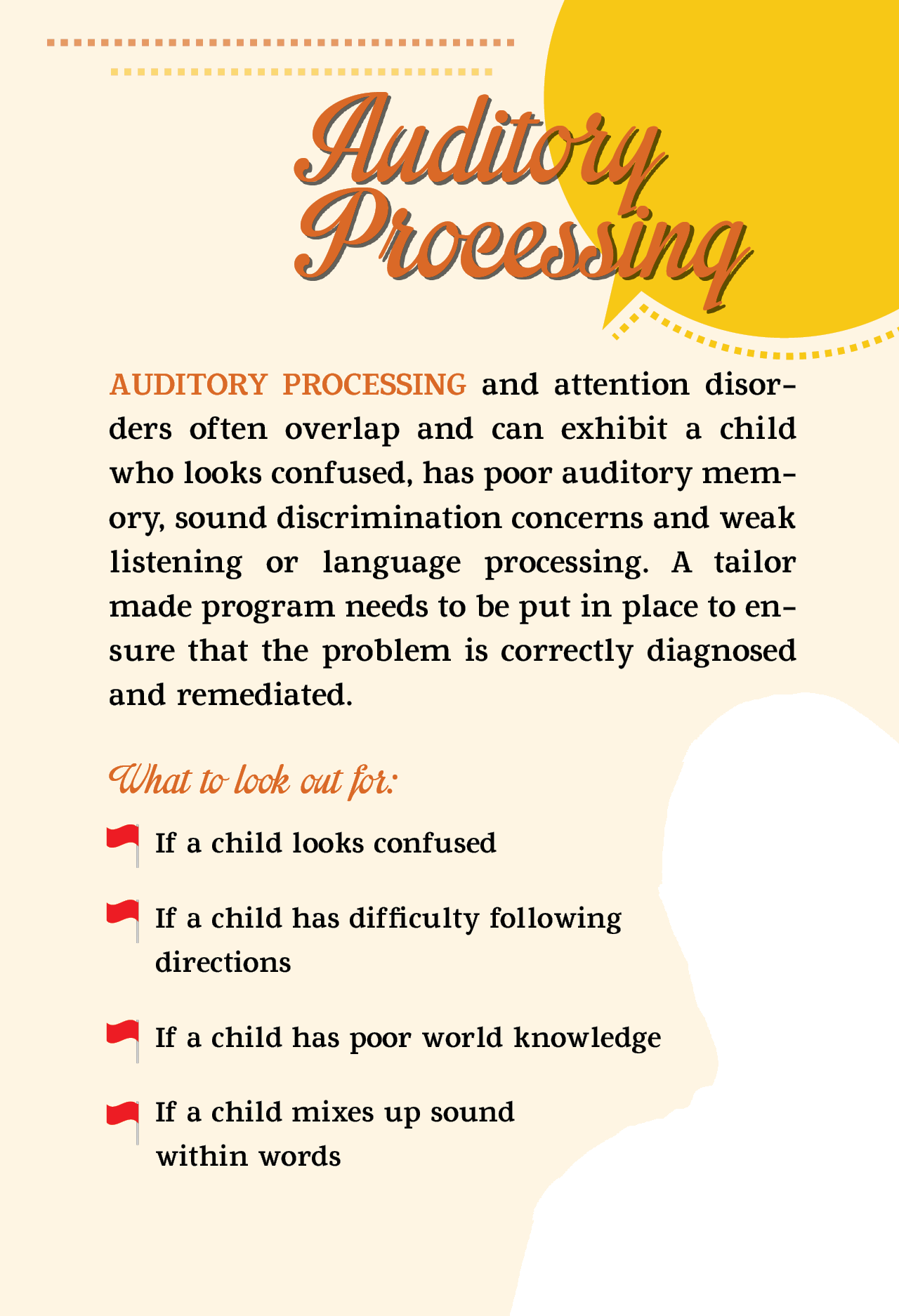 Auditory Processing

AUDITORY PROCESSING and attention disorders often overlap and can exhibit a child who looks confused, has poor auditory memory, sound discrimination concerns and weak listening or language processing. A tailor made program needs to be put in place to ensure that the problem is correctly diagnosed and remediated.

What to look out for:

If a child looks confused

If a child has difficulty following directions

If a child has poor world knowledge

If a child mixes up sound within words